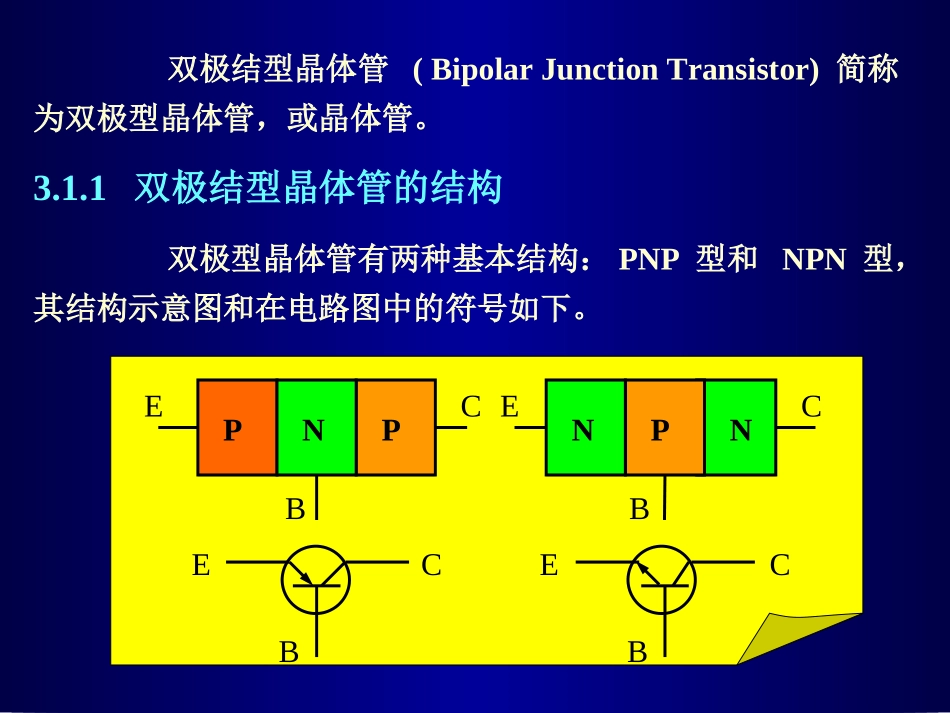 双极结型晶体管 ( Bipolar Junction Transistor) 简称为双极型晶体管，或晶体管。

3.1.1 双极结型晶体管的结构

双极型晶体管有两种基本结构： PNP 型和 NPN 型，其结构示意图和在电路图中的符号如下。

E P N P C
B
E C
B

E N P N C
B
E C
B